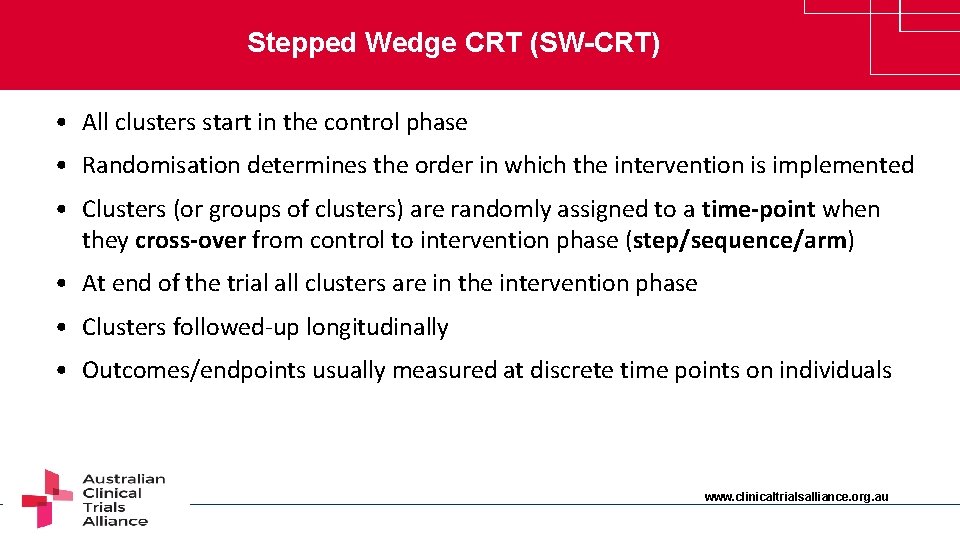 Stepped Wedge CRT (SW-CRT)

• All clusters start in the control phase

• Randomisation determines the order in which the intervention is implemented

• Clusters (or groups of clusters) are randomly assigned to a time-point when they cross-over from control to intervention phase (step/sequence/arm)

• At end of the trial all clusters are in the intervention phase

• Clusters followed-up longitudinally

• Outcomes/endpoints usually measured at discrete time points on individuals

Australian Clinical Trials Alliance

www.clinicaltrialsalliance.org.au